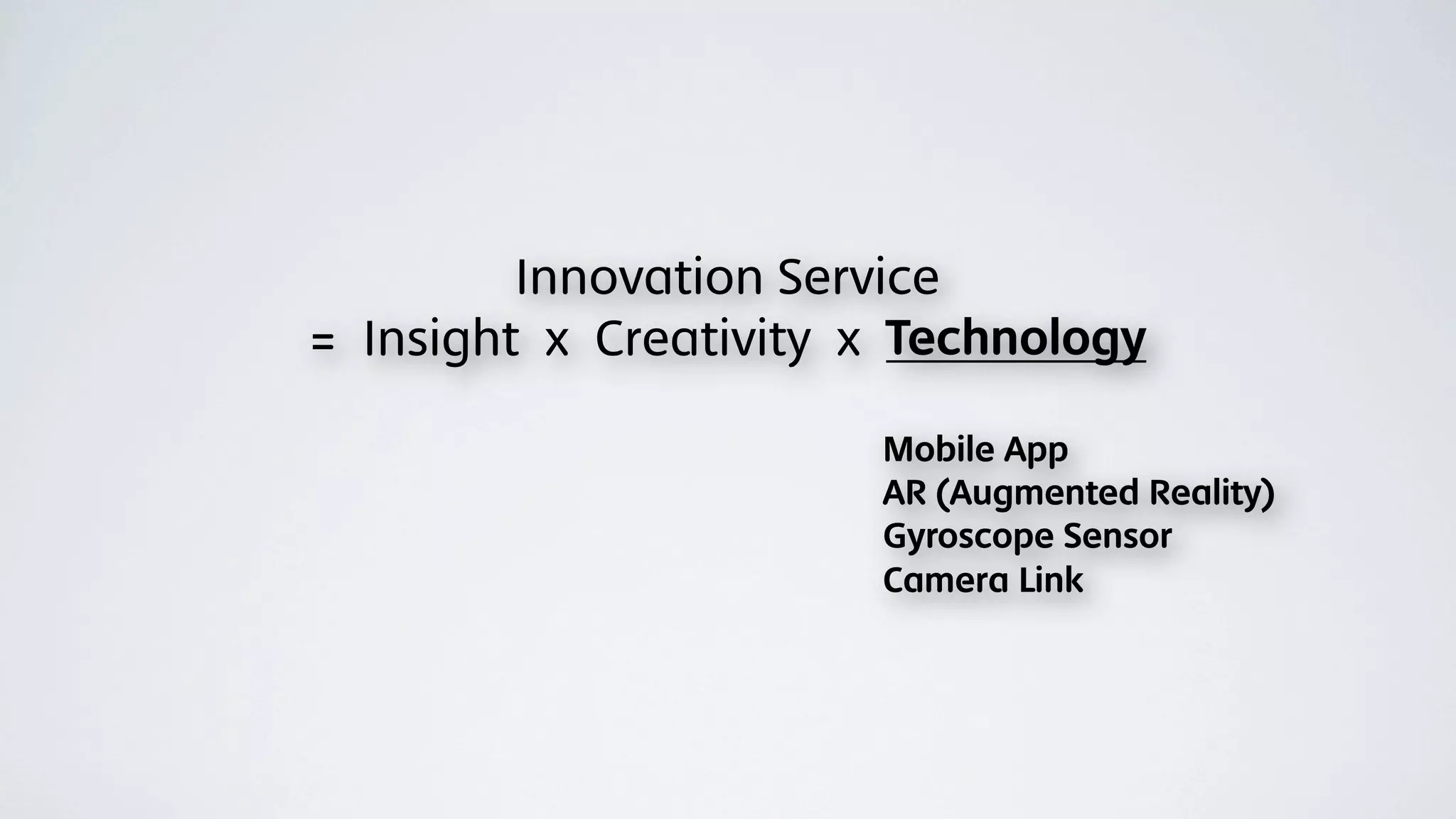 Innovation Service
= Insight x Creativity x Technology

Mobile App
AR (Augmented Reality)
Gyroscope Sensor
Camera Link